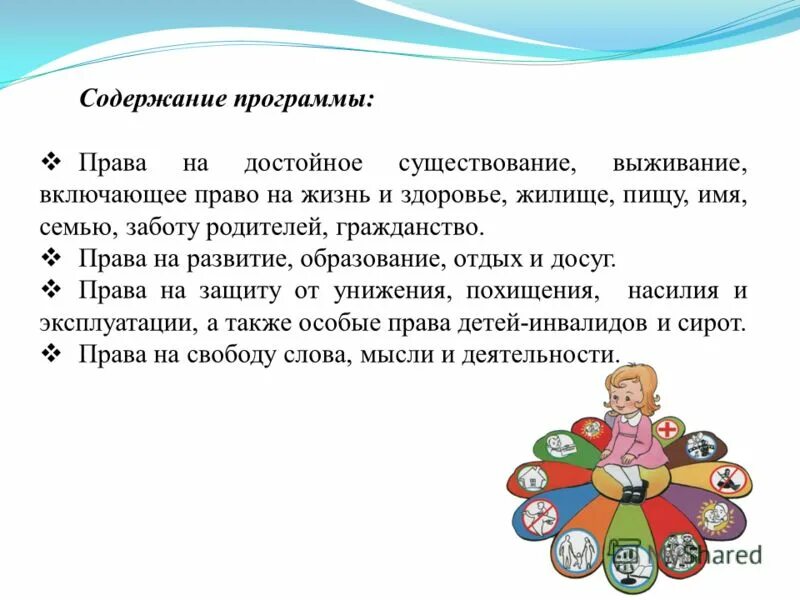 Содержание программы:

❖ Права на достойное существование, выживание, включающее право на жизнь и здоровье, жилище, пищу, имя, семью, заботу родителей, гражданство.
❖ Права на развитие, образование, отдых и досуг.
❖ Права на защиту от унижения, похищения, насилия и эксплуатации, а также особые права детей-инвалидов и сирот.
❖ Права на свободу слова, мысли и деятельности.

MyShared